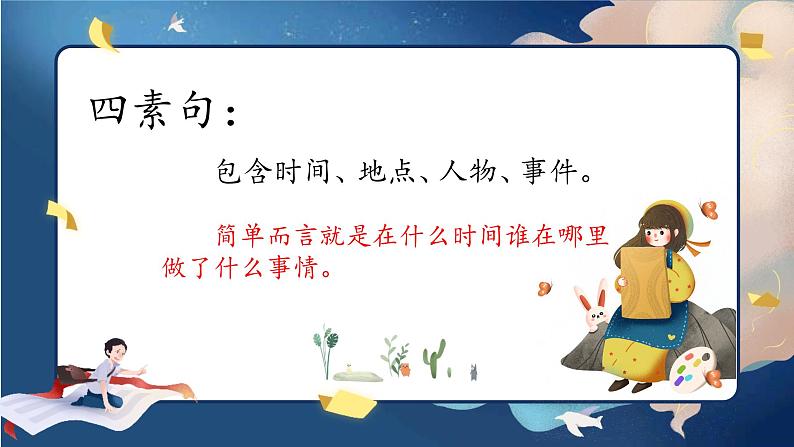 四素句：

包含时间、地点、人物、事件。

简单而言就是在什么时间谁在哪里做了什么事情。